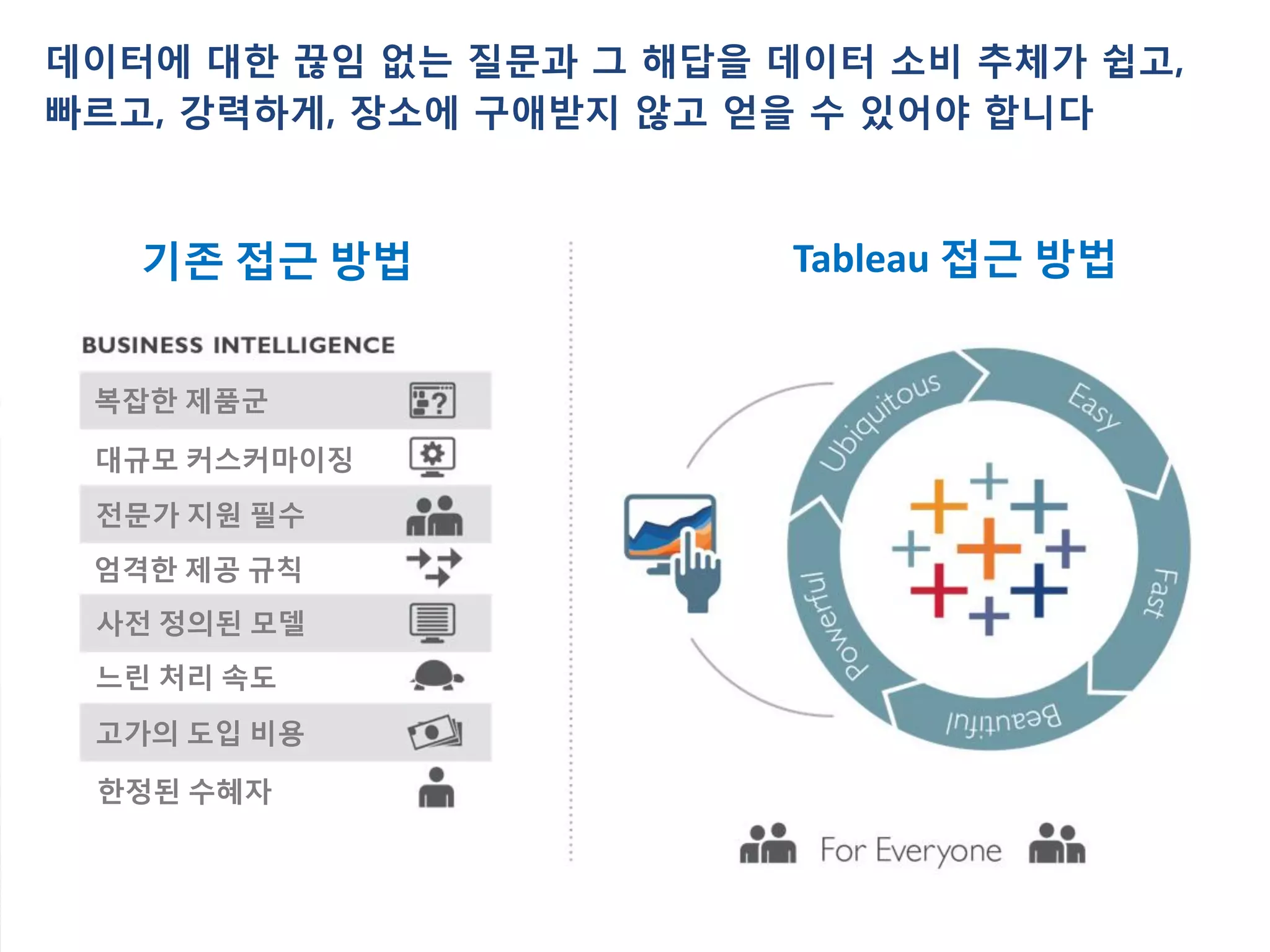 데이터에 대한 끊임 없는 질문과 그 해답을 데이터 소비 추체가 쉽고, 빠르고, 강력하게, 장소에 구애받지 않고 얻을 수 있어야 합니다

기존 접근 방법

BUSINESS INTELLIGENCE

복잡한 제품군

대규모 커스커마이징

전문가 지원 필수

엄격한 제공 규칙

사전 정의된 모델

느린 처리 속도

고가의 도입 비용

한정된 수혜자

Tableau 접근 방법

Ubiquitous

Easy

Fast

Beautiful

Powerful

For Everyone